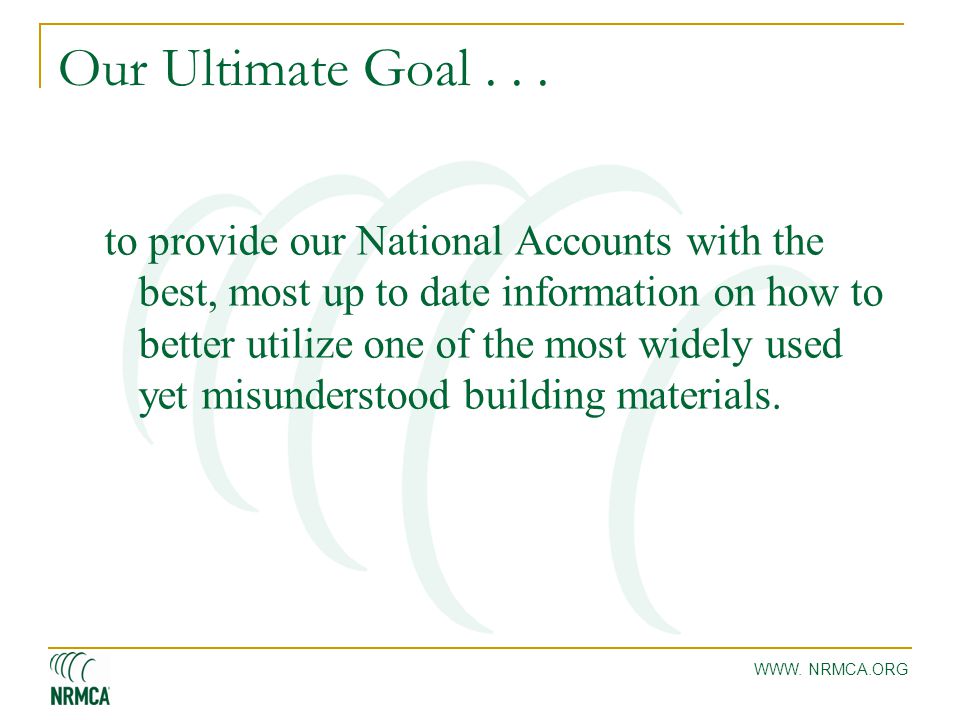 Our Ultimate Goal . . .

to provide our National Accounts with the best, most up to date information on how to better utilize one of the most widely used yet misunderstood building materials.

NRMCA

WWW. NRMCA.ORG